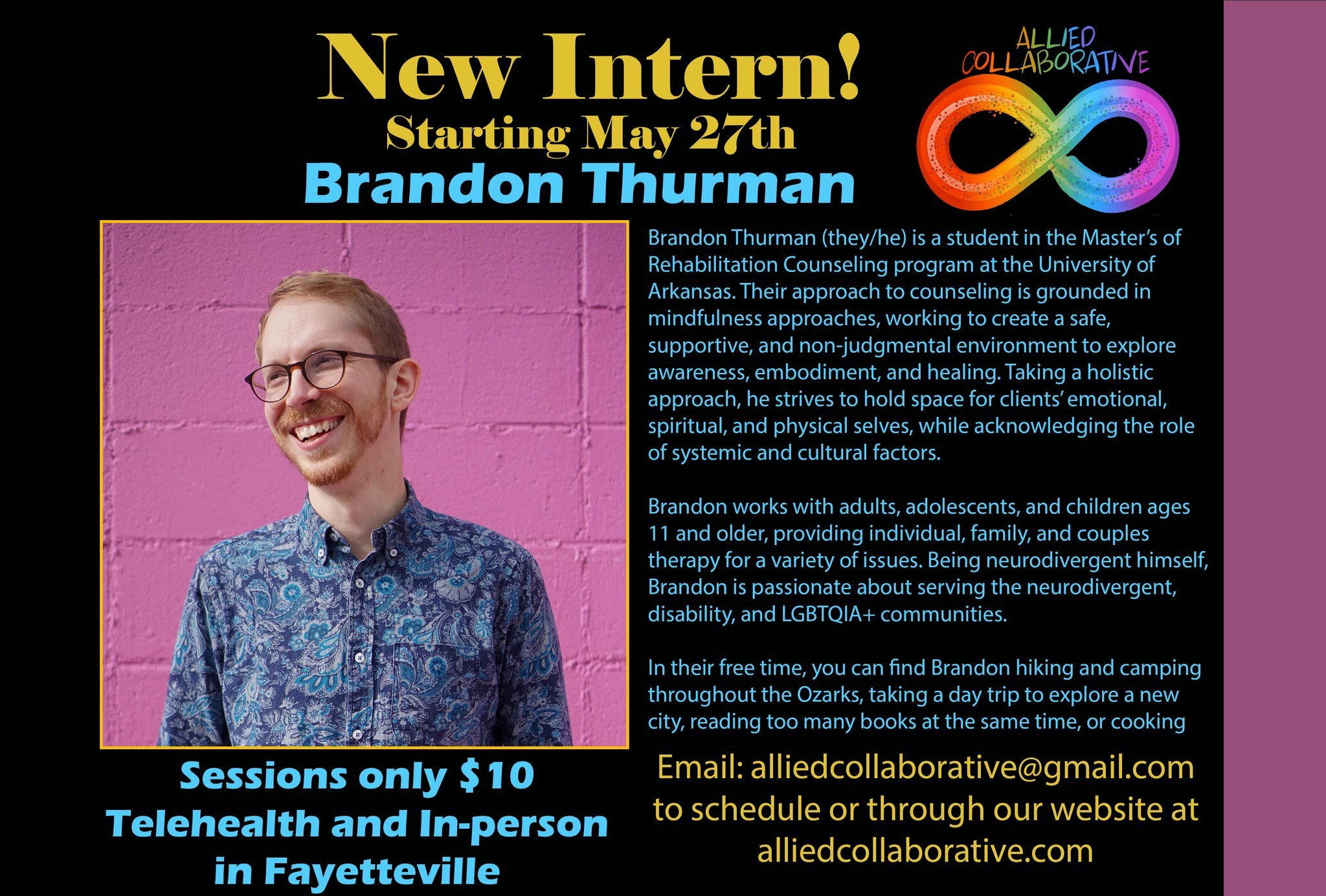 New Intern!
Starting May 27th
Brandon Thurman

ALLIED COLLABORATIVE

Brandon Thurman (they/he) is a student in the Master's of Rehabilitation Counseling program at the University of Arkansas. Their approach to counseling is grounded in mindfulness approaches, working to create a safe, supportive, and non-judgmental environment to explore awareness, embodiment, and healing. Taking a holistic approach, he strives to hold space for clients' emotional, spiritual, and physical selves, while acknowledging the role of systemic and cultural factors.

Brandon works with adults, adolescents, and children ages 11 and older, providing individual, family, and couples therapy for a variety of issues. Being neurodivergent himself, Brandon is passionate about serving the neurodivergent, disability, and LGBTQIA+ communities.

In their free time, you can find Brandon hiking and camping throughout the Ozarks, taking a day trip to explore a new city, reading too many books at the same time, or cooking

Sessions only $10
Telehealth and In-person in Fayetteville

Email: alliedcollaborative@gmail.com to schedule or through our website at alliedcollaborative.com